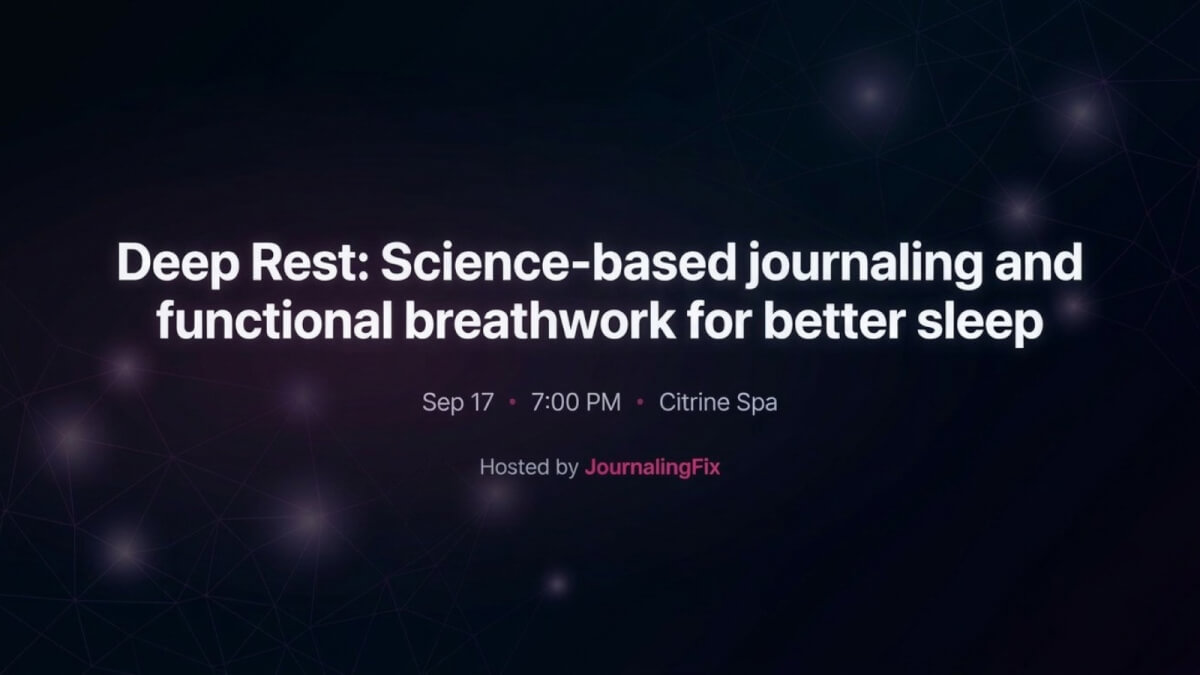 Deep Rest: Science-based journaling and functional breathwork for better sleep

Sep 17 • 7:00 PM • Citrine Spa

Hosted by JournalingFix